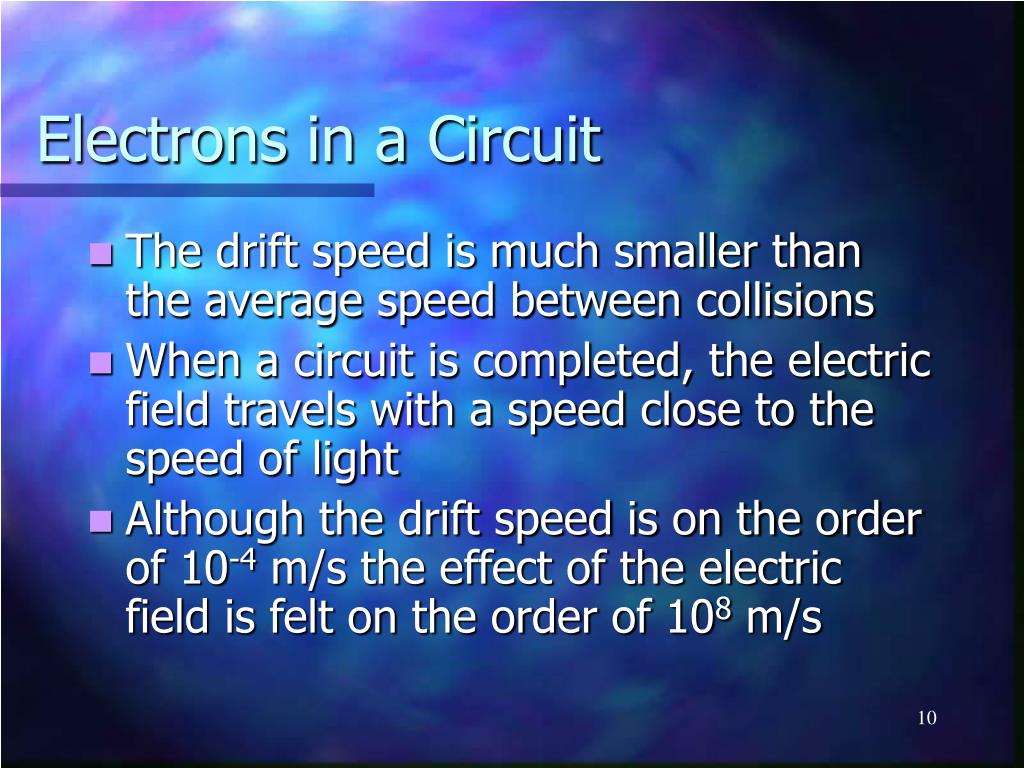 Electrons in a Circuit

- The drift speed is much smaller than the average speed between collisions
- When a circuit is completed, the electric field travels with a speed close to the speed of light
- Although the drift speed is on the order of $10^{-4}$ m/s the effect of the electric field is felt on the order of $10^{8}$ m/s

10